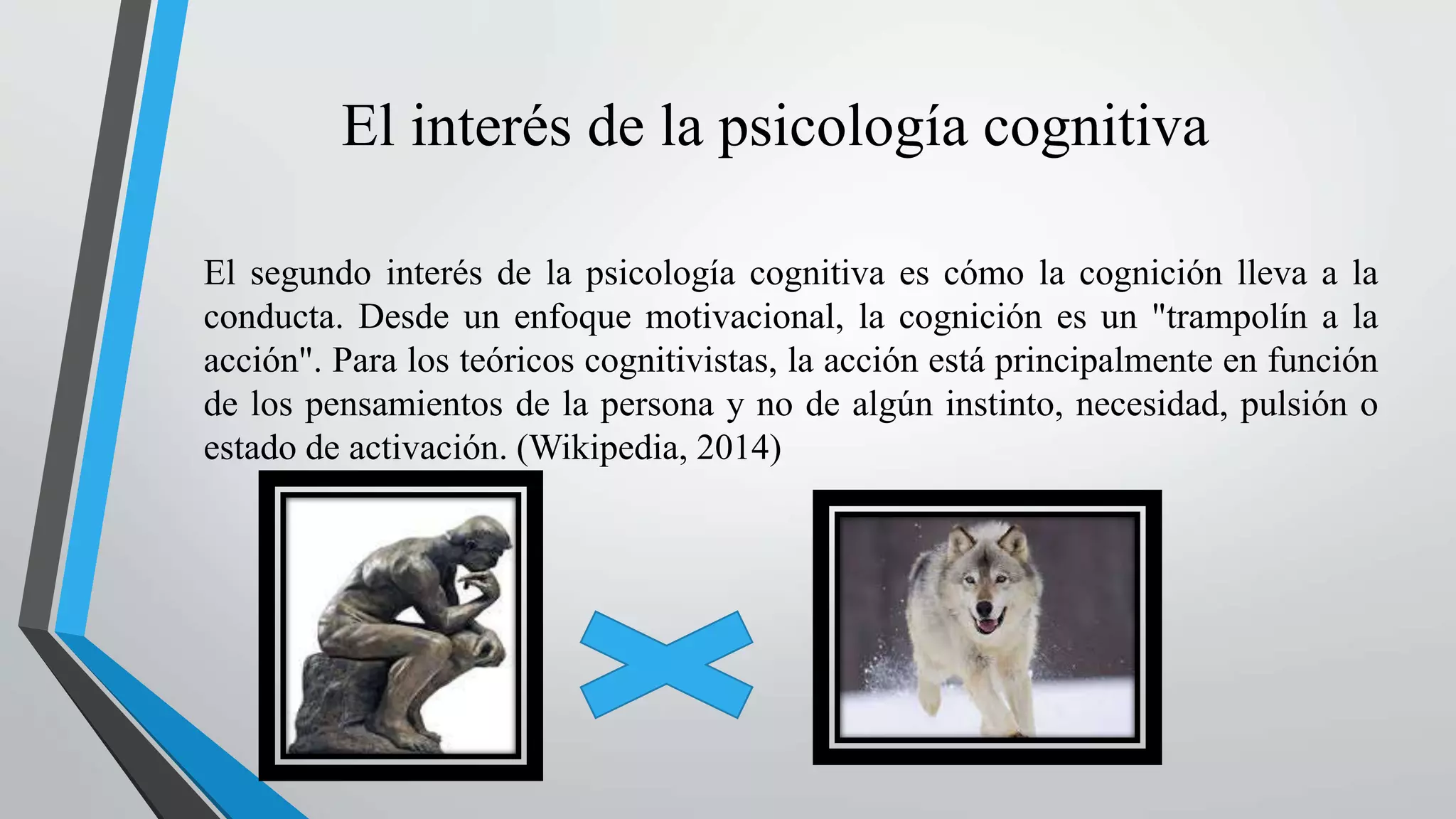 El interés de la psicología cognitiva

El segundo interés de la psicología cognitiva es cómo la cognición lleva a la conducta. Desde un enfoque motivacional, la cognición es un "trampolín a la acción". Para los teóricos cognitivistas, la acción está principalmente en función de los pensamientos de la persona y no de algún instinto, necesidad, pulsión o estado de activación. (Wikipedia, 2014)